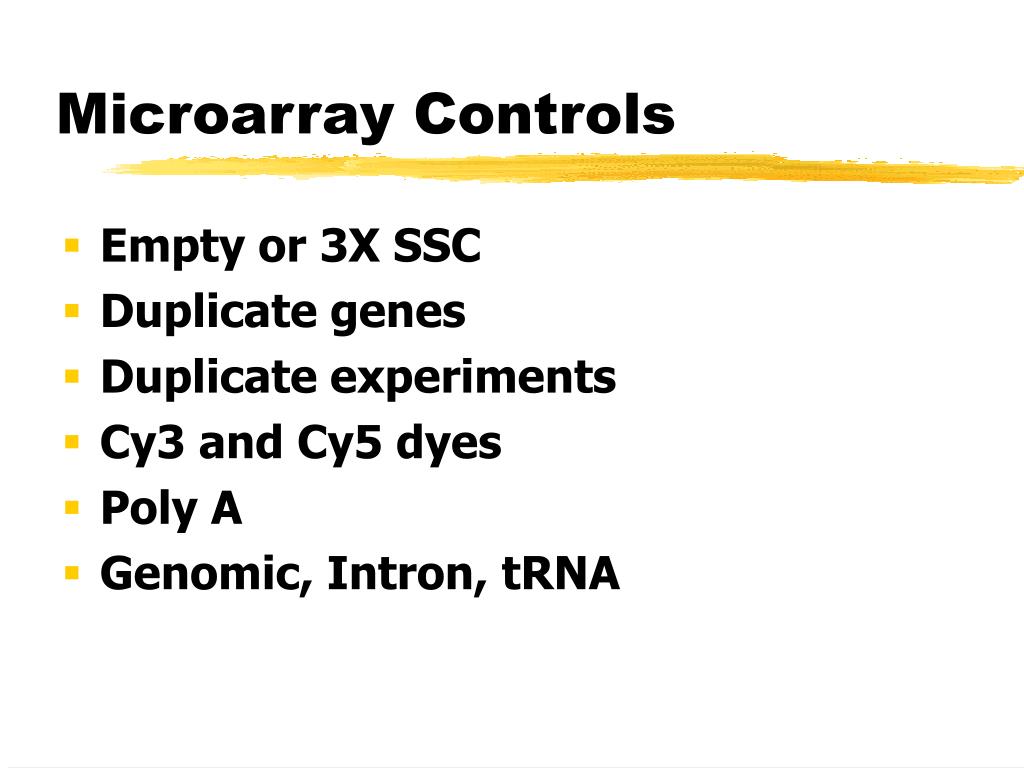 Microarray Controls

- Empty or 3X SSC
- Duplicate genes
- Duplicate experiments
- Cy3 and Cy5 dyes
- Poly A
- Genomic, Intron, tRNA